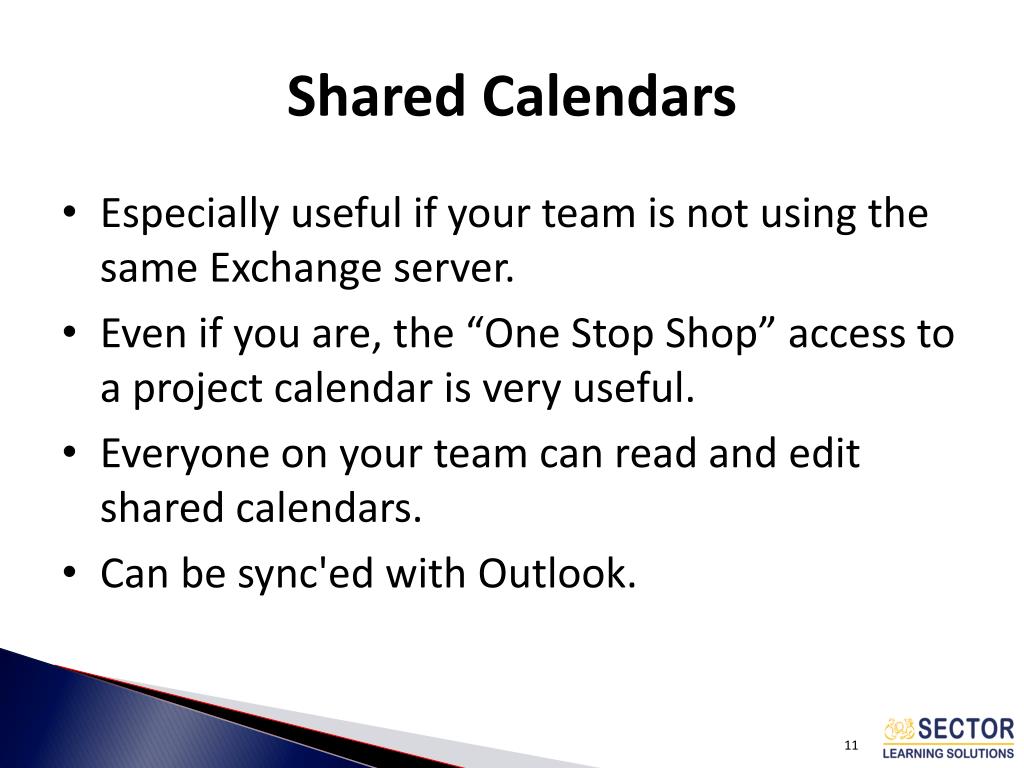 Shared Calendars

• Especially useful if your team is not using the same Exchange server.
• Even if you are, the “One Stop Shop” access to a project calendar is very useful.
• Everyone on your team can read and edit shared calendars.
• Can be sync'ed with Outlook.

11

SECTOR
LEARNING SOLUTIONS